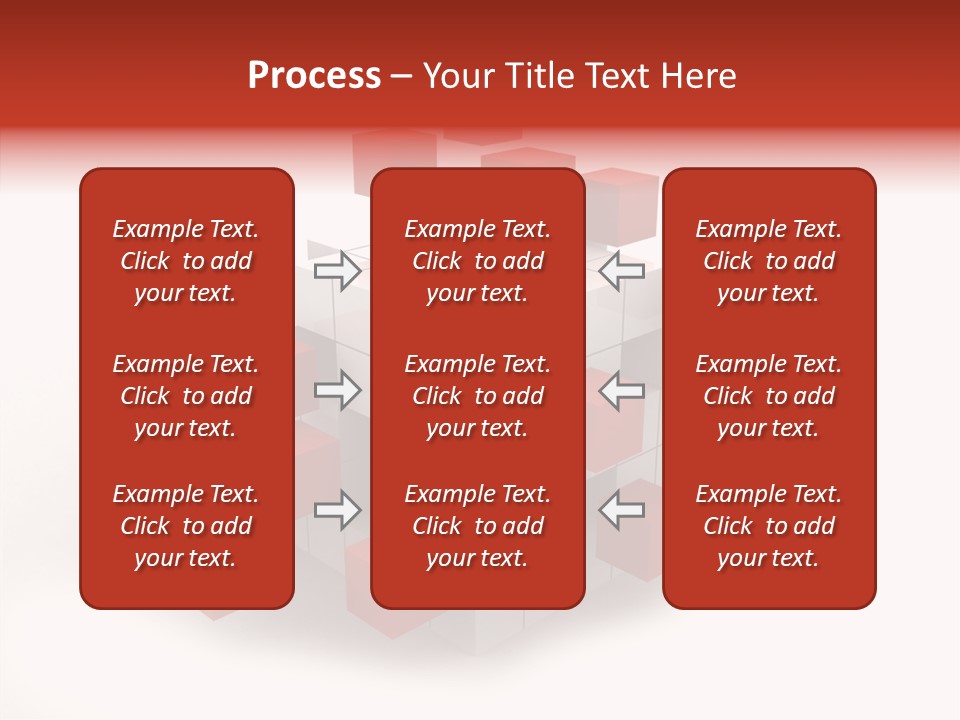 Process – Your Title Text Here

Example Text. Click to add your text.

Example Text. Click to add your text.

Example Text. Click to add your text.

Example Text. Click to add your text.

Example Text. Click to add your text.

Example Text. Click to add your text.

Example Text. Click to add your text.

Example Text. Click to add your text.

Example Text. Click to add your text.